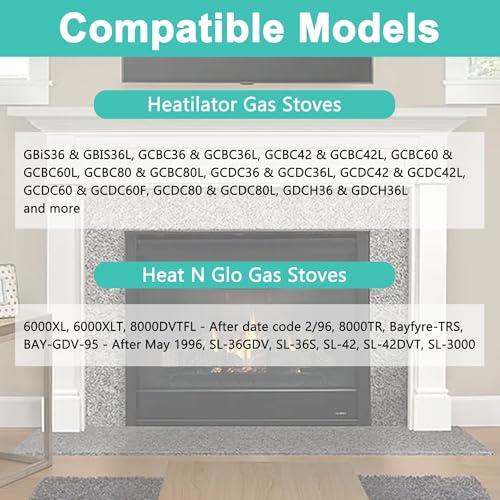 Compatible Models

Heatilator Gas Stoves

GBiS36 & GBIS36L, GCBC36 & GCBC36L, GCBC42 & GCBC42L, GCBC60 & GCBC60L, GCBC80 & GCBC80L, GCDC36 & GCDC36L, GCDC42 & GCDC42L, GCDC60 & GCDC60F, GCDC80 & GCDC80L, GDCH36 & GDCH36L and more

Heat N Glo Gas Stoves

6000XL, 6000XLT, 8000DVTFL - After date code 2/96, 8000TR, Bayfyre-TRS, BAY-GDV-95 - After May 1996, SL-36GDV, SL-36S, SL-42, SL-42DVT, SL-3000